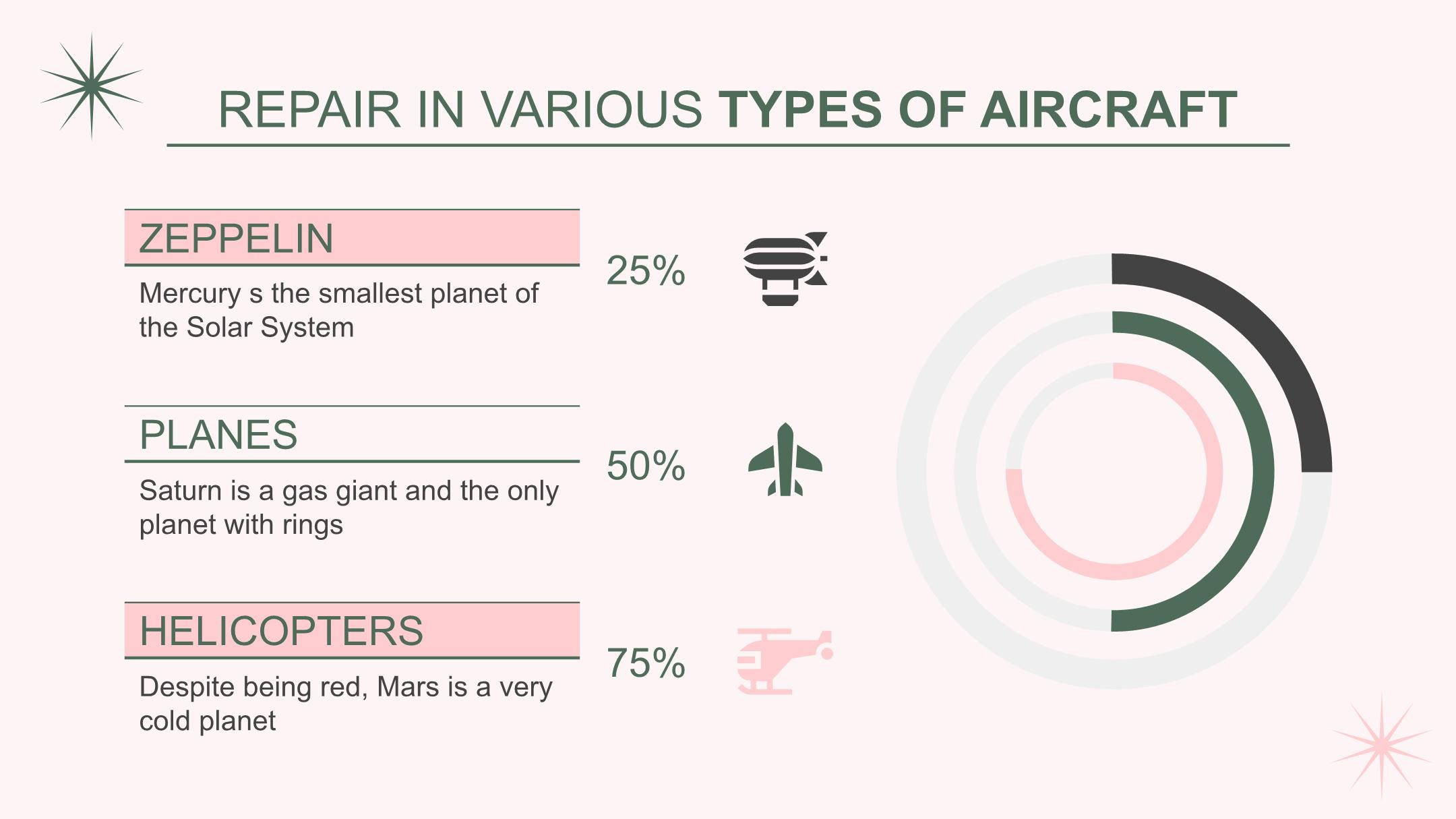 REPAIR IN VARIOUS TYPES OF AIRCRAFT

ZEPPELIN

Mercury s the smallest planet of the Solar System

25%

PLANES

Saturn is a gas giant and the only planet with rings

50%

HELICOPTERS

Despite being red, Mars is a very cold planet

75%